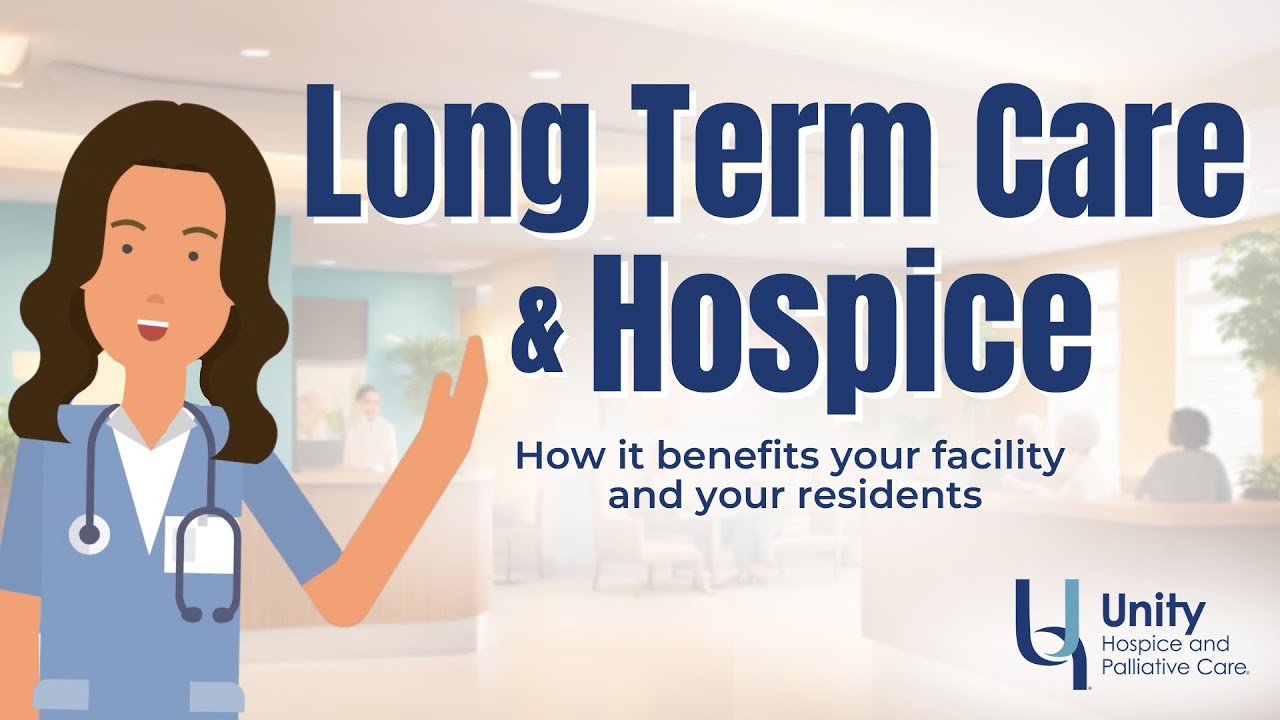 Long Term Care & Hospice

How it benefits your facility and your residents

Unity
Hospice and Palliative Care.